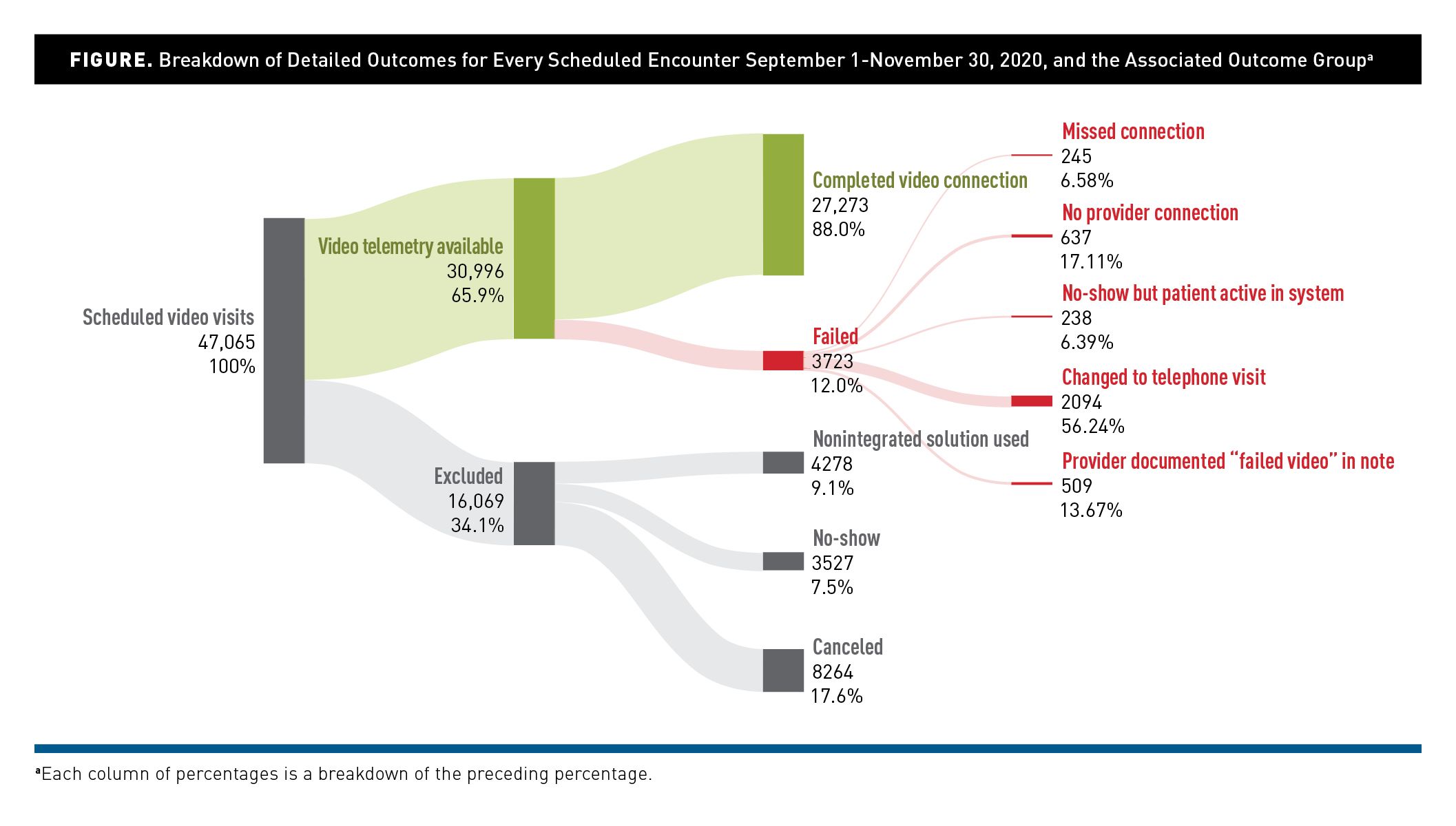 FIGURE. Breakdown of Detailed Outcomes for Every Scheduled Encounter September 1-November 30, 2020, and the Associated Outcome Group$^a$

Scheduled video visits
47,065
100%

Video telemetry available
30,996
65.9%

Excluded
16,069
34.1%

Completed video connection
27,273
88.0%

Failed
3723
12.0%

Nonintegrated solution used
4278
9.1%

No-show
3527
7.5%

Canceled
8264
17.6%

Missed connection
245
6.58%

No provider connection
637
17.11%

No-show but patient active in system
238
6.39%

Changed to telephone visit
2094
56.24%

Provider documented “failed video” in note
509
13.67%

$^a$Each column of percentages is a breakdown of the preceding percentage.